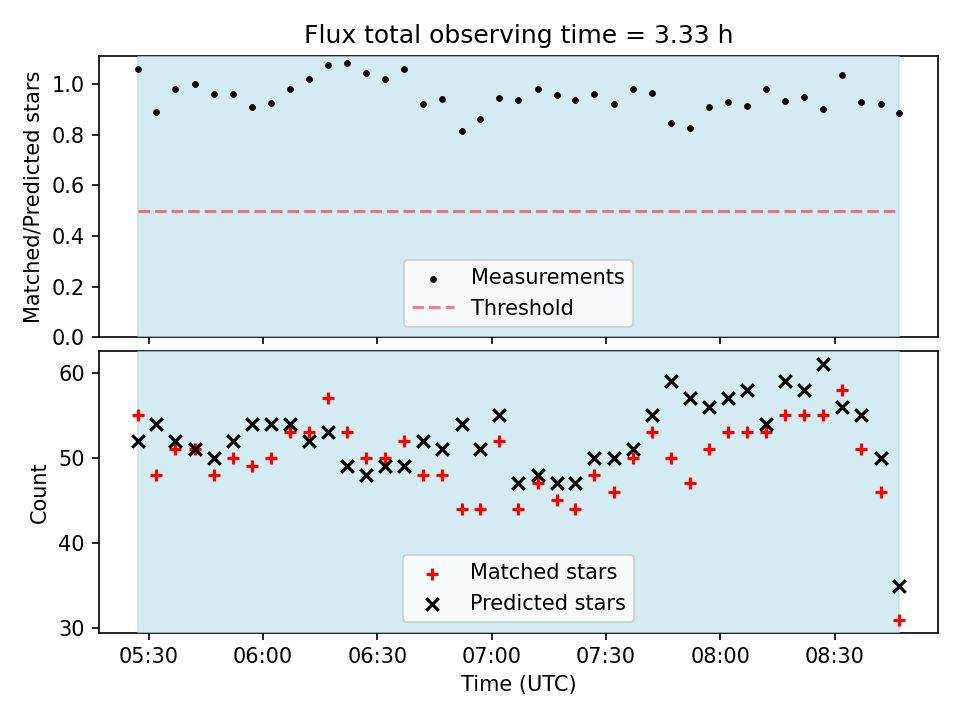 Flux total observing time = 3.33 h

Matched/Predicted stars

1.0
0.8
0.6
0.4
0.2
0.0

Measurements
Threshold

Count

60
50
40
30

Matched stars
Predicted stars

05:30
06:00
06:30
07:00
07:30
08:00
08:30

Time (UTC)